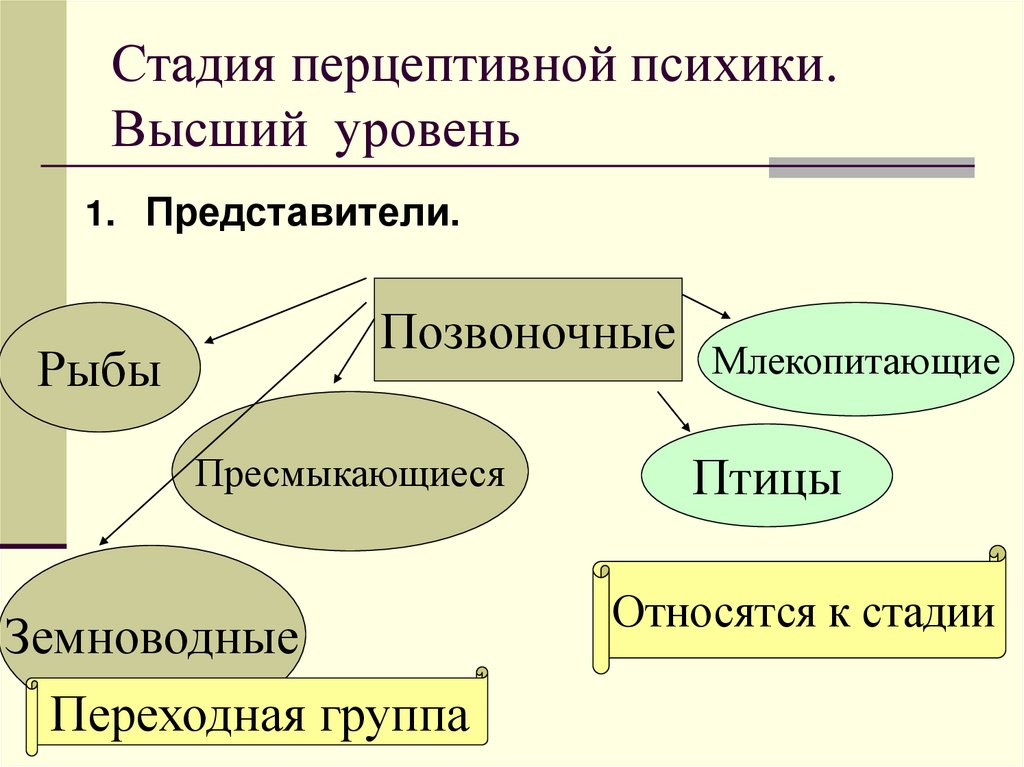 Стадия перцептивной психики. Высший уровень

1. Представители.

Позвоночные

Рыбы

Млекопитающие

Пресмыкающиеся

Птицы

Земноводные

Относятся к стадии

Переходная группа